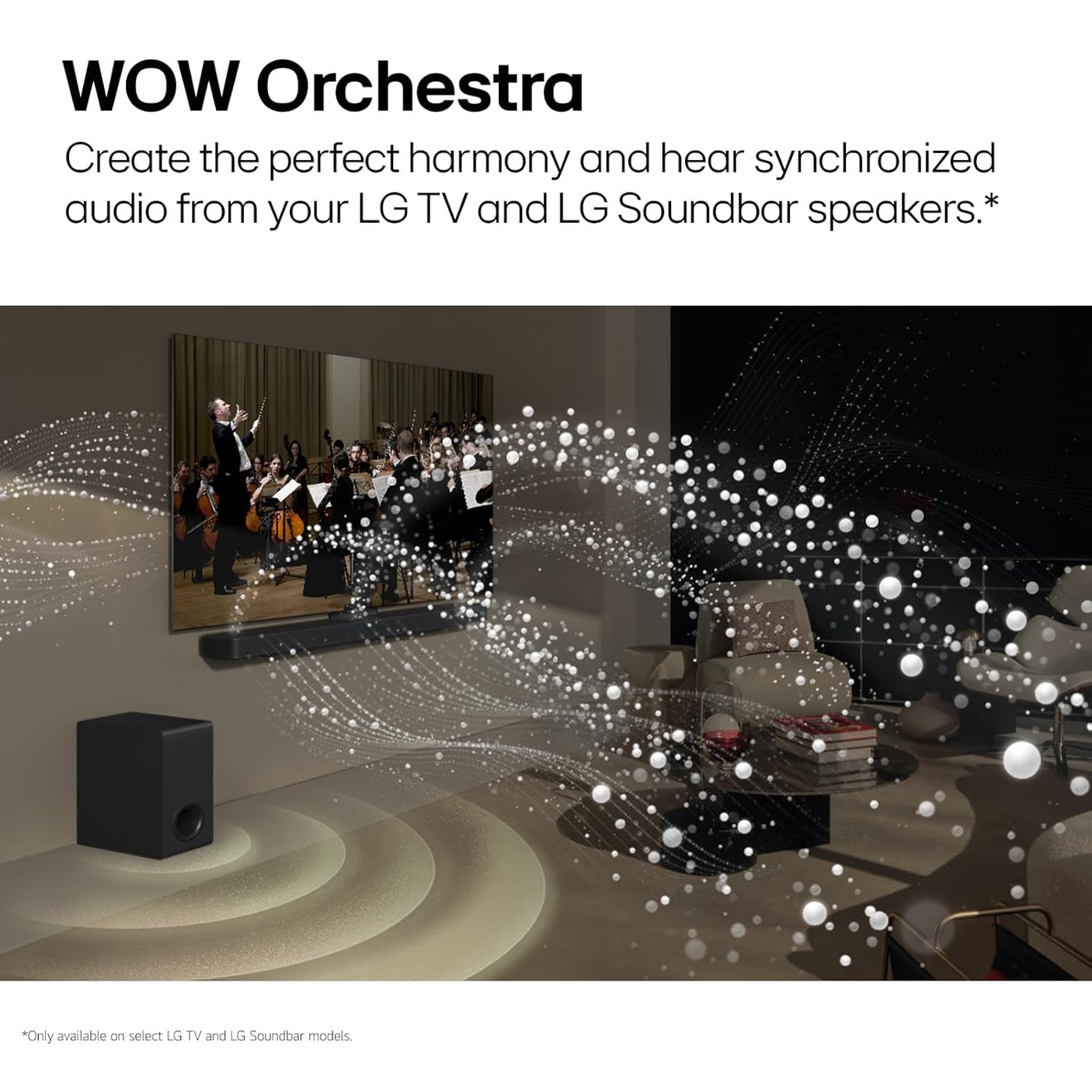 WOW Orchestra

Create the perfect harmony and hear synchronized audio from your LG TV and LG Soundbar speakers.*

*Only available on select LG TV and LG Soundbar models.